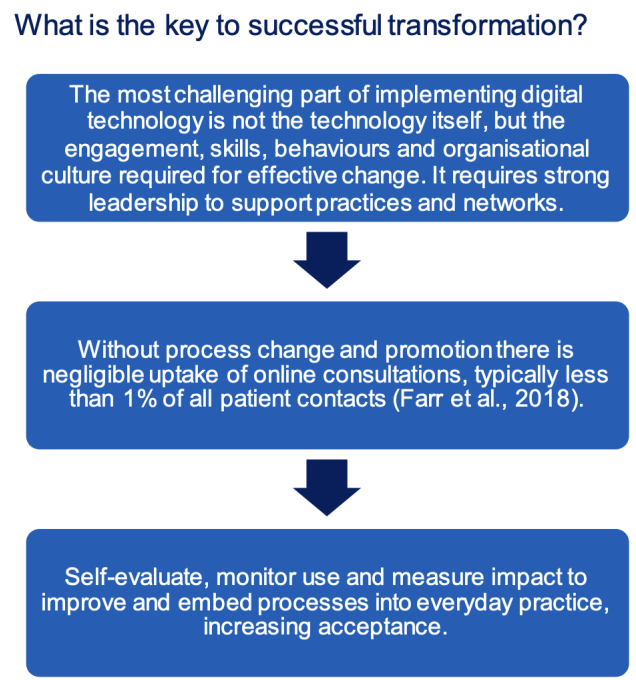 What is the key to successful transformation?

The most challenging part of implementing digital technology is not the technology itself, but the engagement, skills, behaviours and organisational culture required for effective change. It requires strong leadership to support practices and networks.

Without process change and promotion there is negligible uptake of online consultations, typically less than 1% of all patient contacts (Farr et al., 2018).

Self-evaluate, monitor use and measure impact to improve and embed processes into everyday practice, increasing acceptance.